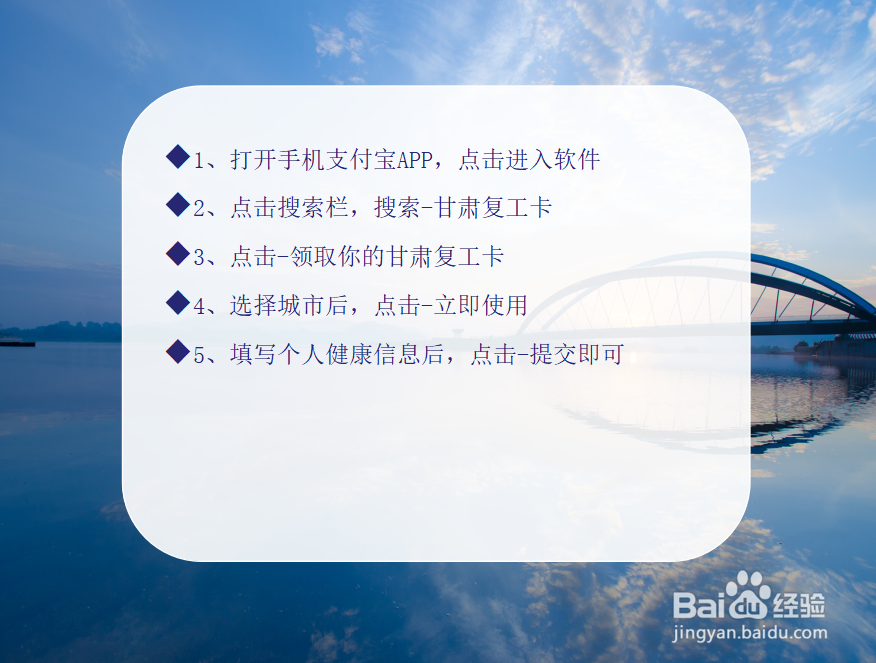 ◆1、打开手机支付宝APP，点击进入软件

◆2、点击搜索栏，搜索-甘肃复工卡

◆3、点击-领取你的甘肃复工卡

◆4、选择城市后，点击-立即使用

◆5、填写个人健康信息后，点击-提交即可

Baidu经验
jingyan.baidu.com